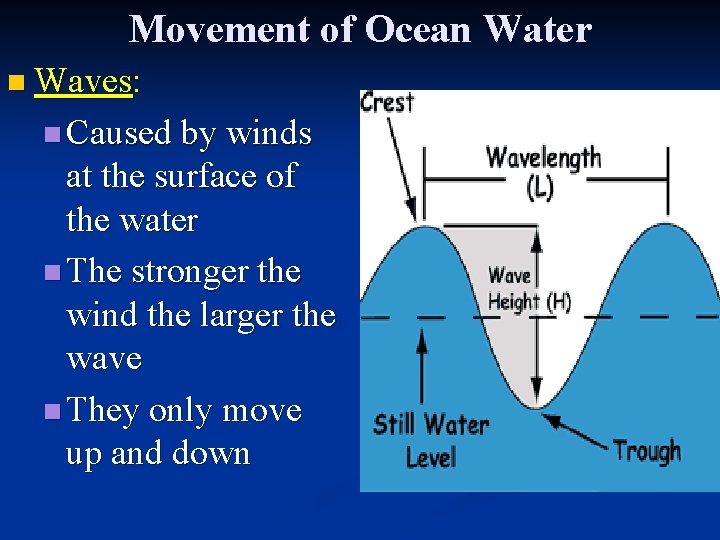 Movement of Ocean Water

Waves:

Caused by winds at the surface of the water

The stronger the wind the larger the wave

They only move up and down

Crest

Wavelength (L)

Wave Height (H)

Still Water Level

Trough